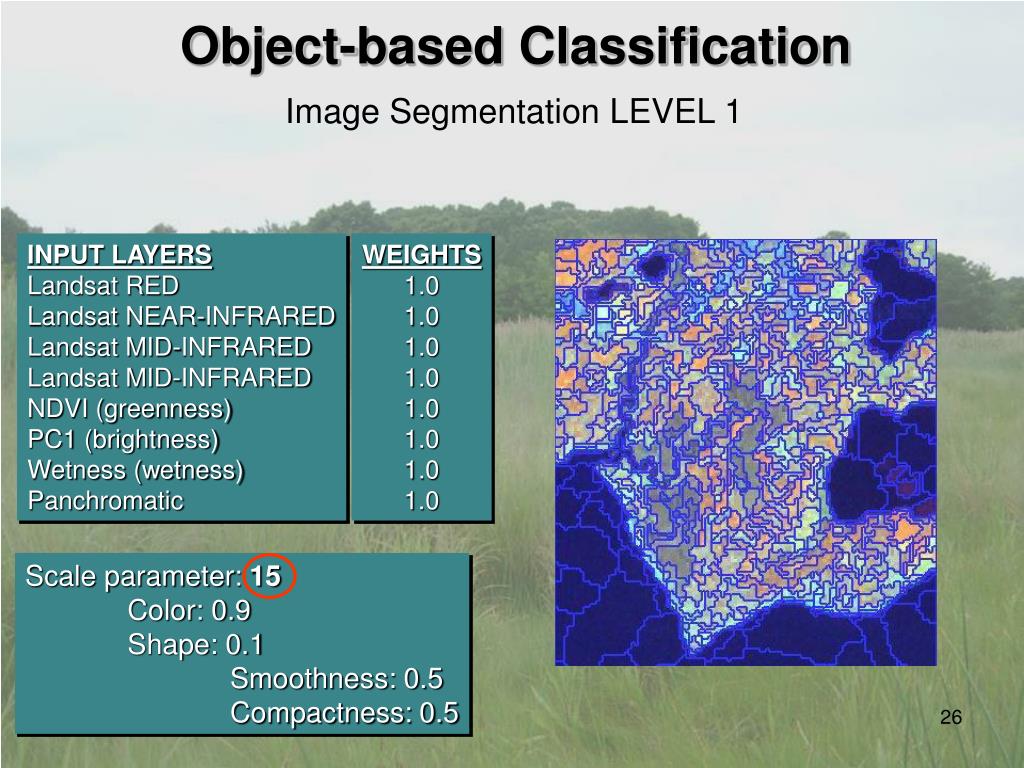 Object-based Classification

Image Segmentation LEVEL 1

| INPUT LAYERS | WEIGHTS |
|---|---|
| Landsat RED | 1.0 |
| Landsat NEAR-INFRARED | 1.0 |
| Landsat MID-INFRARED | 1.0 |
| Landsat MID-INFRARED | 1.0 |
| NDVI (greenness) | 1.0 |
| PC1 (brightness) | 1.0 |
| Wetness (wetness) | 1.0 |
| Panchromatic | 1.0 |

Scale parameter: 15
Color: 0.9
Shape: 0.1
Smoothness: 0.5
Compactness: 0.5

26